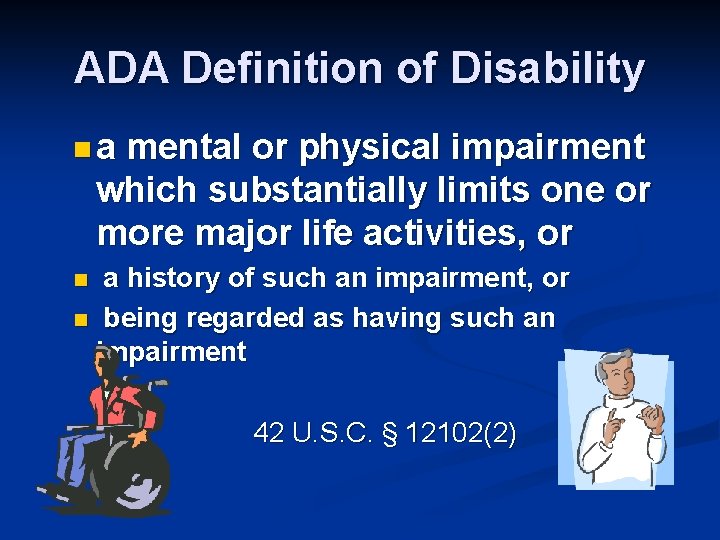 ADA Definition of Disability

a mental or physical impairment which substantially limits one or more major life activities, or

a history of such an impairment, or

being regarded as having such an impairment

42 U.S.C. § 12102(2)